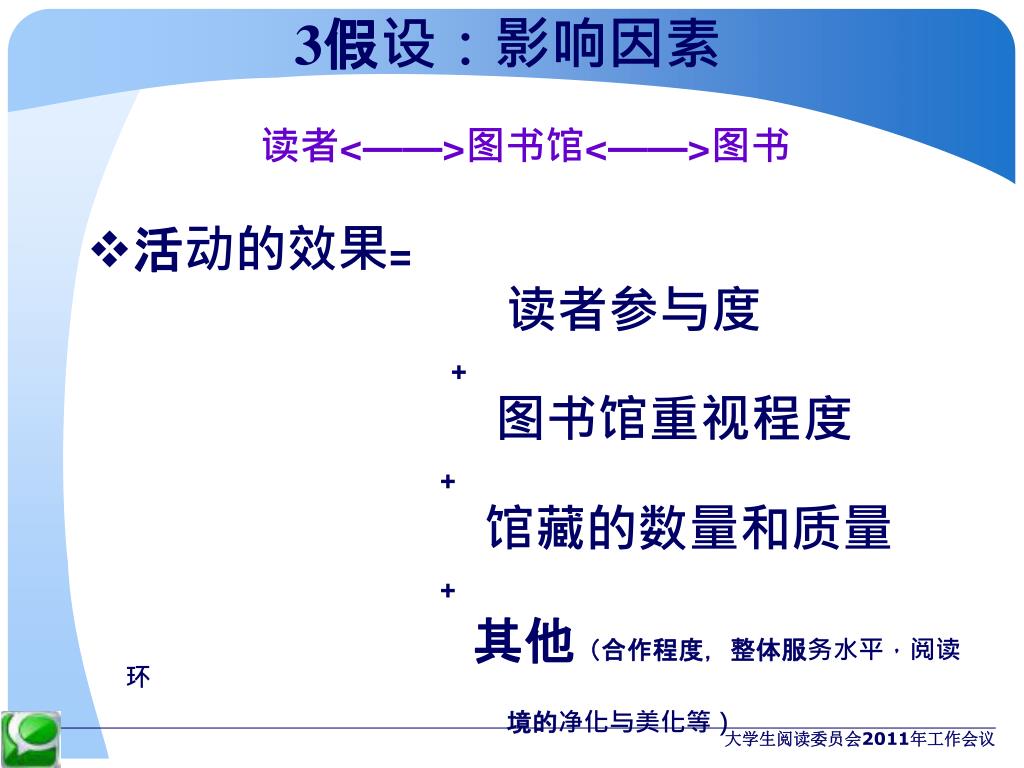 3假设：影响因素

读者<——>图书馆<——>图书

❖活动的效果=

读者参与度

+

图书馆重视程度

+

馆藏的数量和质量

+

其他（合作程度，整体服务水平，阅读环境的净化与美化等）

大学生阅读委员会2011年工作会议